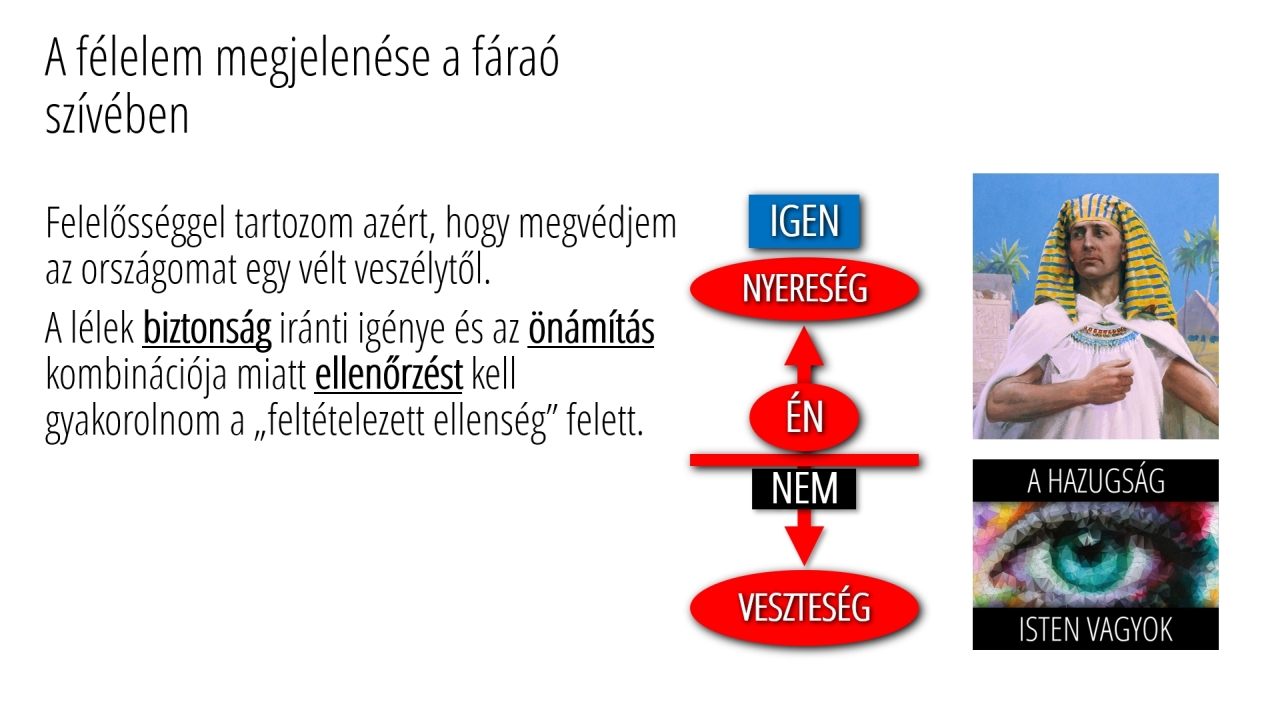 A félelem megjelenése a fáraó szívében

Felelősséggel tartozom azért, hogy megvédjem az országomat egy vélt veszélytől.

A lélek biztonság iránti igénye és az önámítás kombinációja miatt ellenőrzést kell gyakorolnom a „feltételezett ellenség” felett.

IGEN

NYERESÉG

ÉN

NEM

VESZTESÉG

A HAZUGSÁG

ISTEN VAGYOK